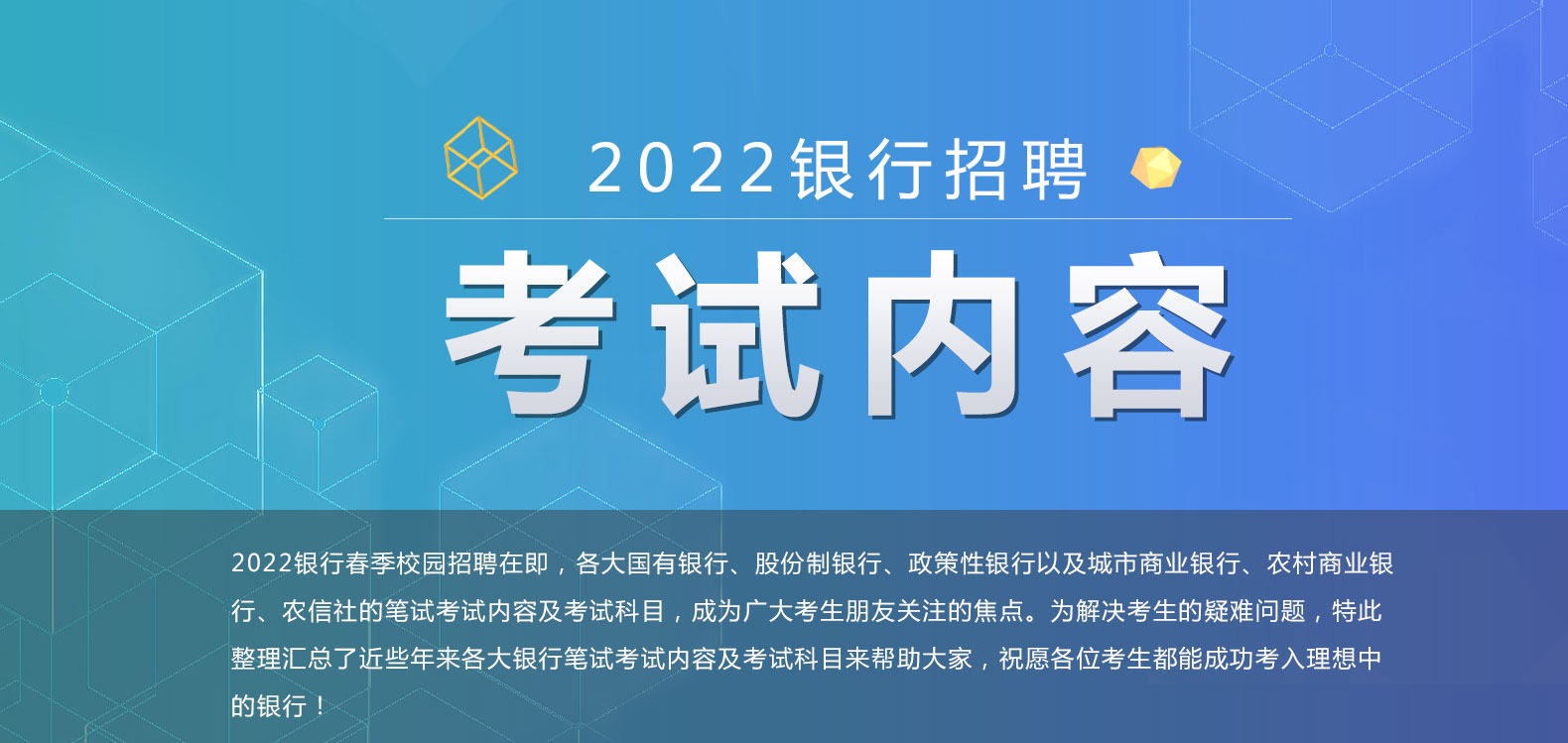 2022银行招聘

考试内容

2022银行春季校园招聘在即，各大国有银行、股份制银行、政策性银行以及城市商业银行、农村商业银行、农信社的笔试考试内容及考试科目，成为广大考生朋友关注的焦点。为解决考生的疑难问题，特此整理汇总了近些年来各大银行笔试考试内容及考试科目来帮助大家，祝愿各位考生都能成功考入理想中的银行！